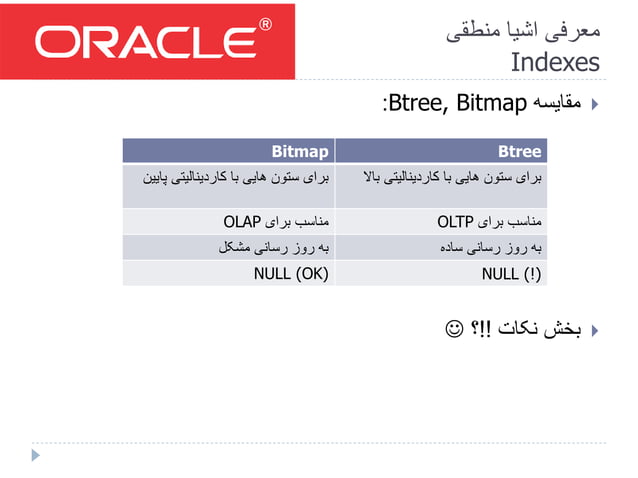 ORACLE®

معرفی اشیا منطقی
Indexes

مقایسه Btree, Bitmap:

| Btree | Bitmap |
|---|---|
| برای ستون هایی با کاردینالیتی بالا | برای ستون هایی با کاردینالیتی پایین |
| مناسب برای OLTP | مناسب برای OLAP |
| به روز رسانی ساده | به روز رسانی مشکل |
| NULL (!) | NULL (OK) |

بخش نکات !!؟ ☺